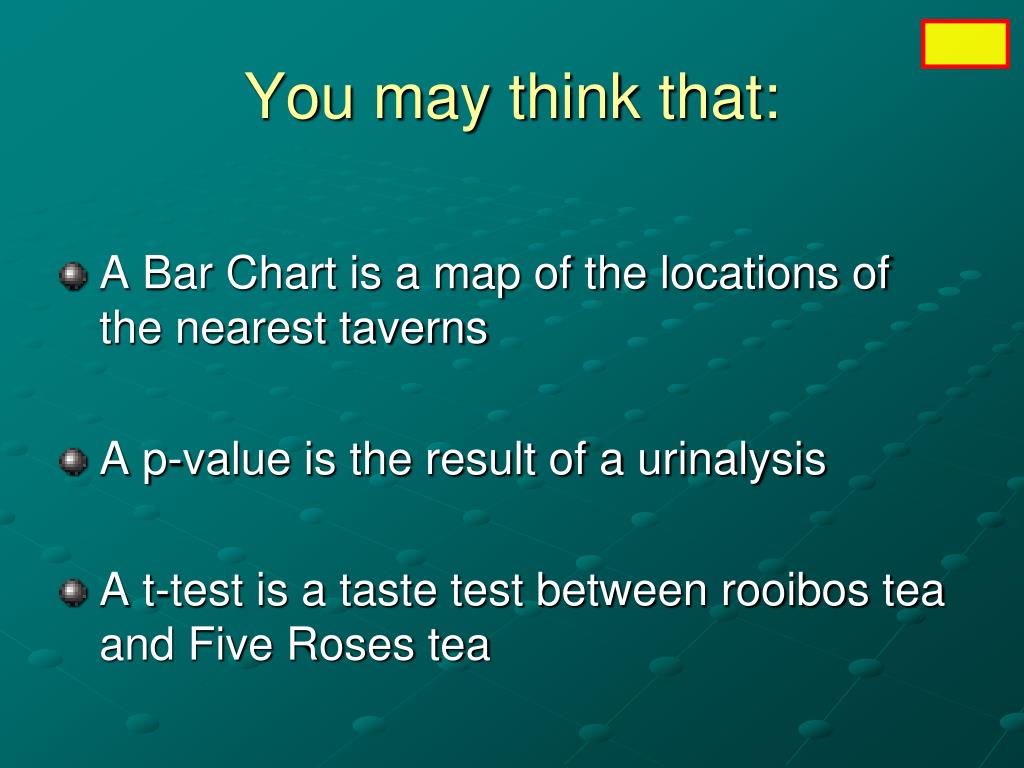 You may think that:

A Bar Chart is a map of the locations of the nearest taverns

A p-value is the result of a urinalysis

A t-test is a taste test between rooibos tea and Five Roses tea